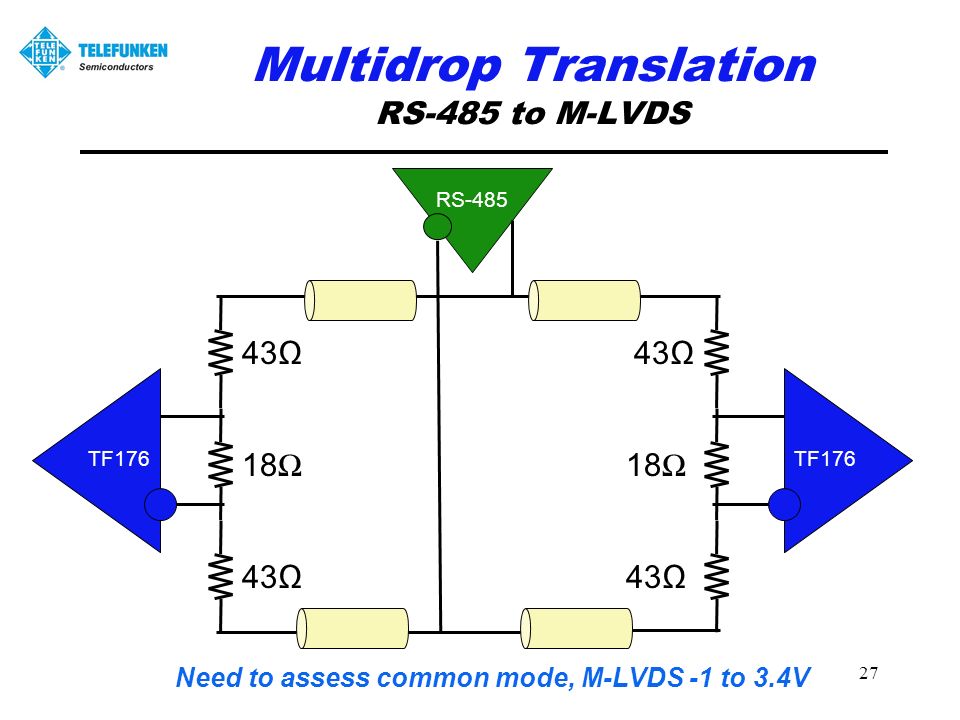 TELE FUN KEN TELEFUNKEN Semiconductors

Multidrop Translation
RS-485 to M-LVDS

RS-485

43Ω
43Ω
TF176
18Ω
18Ω
TF176
43Ω
43Ω

Need to assess common mode, M-LVDS -1 to 3.4V

27